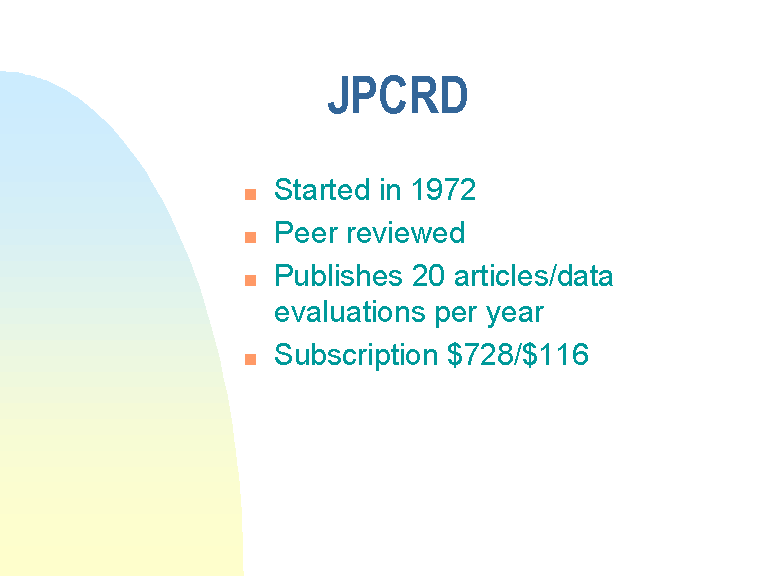 JPCRD

- Started in 1972
- Peer reviewed
- Publishes 20 articles/data evaluations per year
- Subscription \$728/\$116